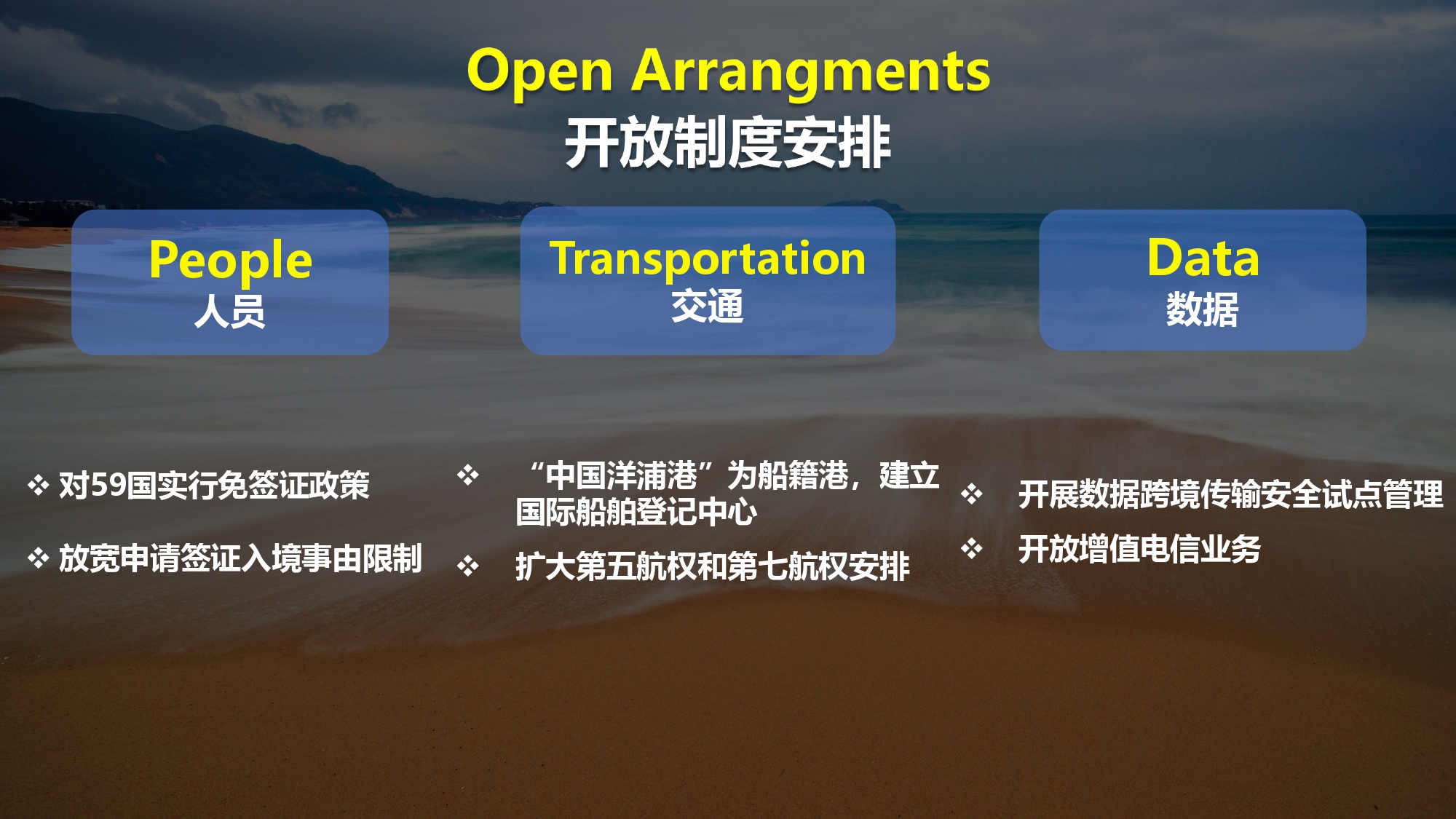 Open Arrangments
开放制度安排

People
人员

Transportation
交通

Data
数据

❖ 对59国实行免签证政策

❖ 放宽申请签证入境事由限制

❖ “中国洋浦港”为船籍港，建立国际船舶登记中心

❖ 扩大第五航权和第七航权安排

❖ 开展数据跨境传输安全试点管理

❖ 开放增值电信业务